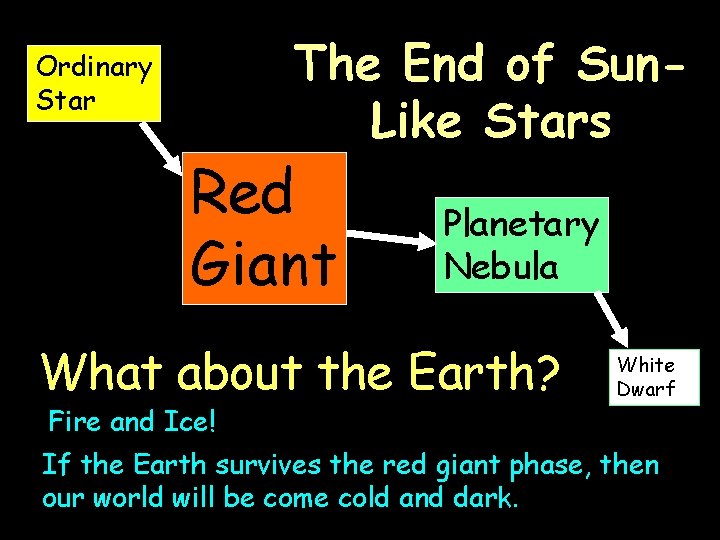 The End of Sun-Like Stars

Ordinary Star

Red Giant

Planetary Nebula

White Dwarf

What about the Earth?

Fire and Ice!

If the Earth survives the red giant phase, then our world will be come cold and dark.